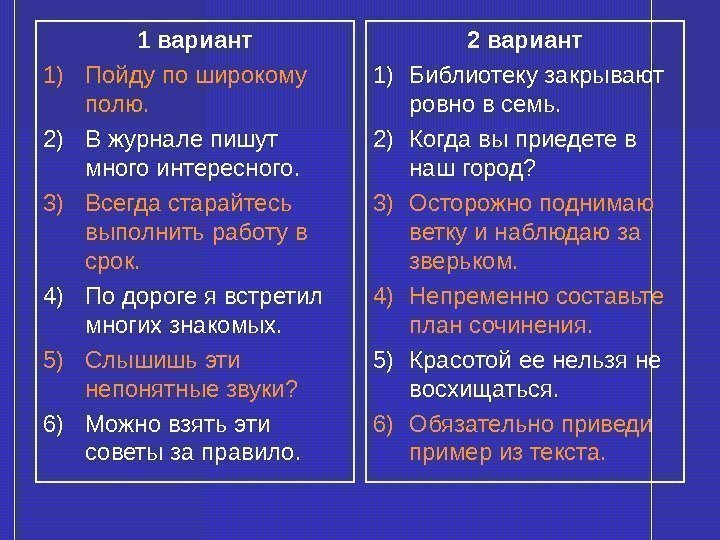 1 вариант

1) Пойду по широкому полю.
2) В журнале пишут много интересного.
3) Всегда старайтесь выполнить работу в срок.
4) По дороге я встретил многих знакомых.
5) Слышишь эти непонятные звуки?
6) Можно взять эти советы за правило.

2 вариант

1) Библиотеку закрывают ровно в семь.
2) Когда вы приедете в наш город?
3) Осторожно поднимаю ветку и наблюдаю за зверьком.
4) Непременно составьте план сочинения.
5) Красотой ее нельзя не восхищаться.
6) Обязательно приведи пример из текста.